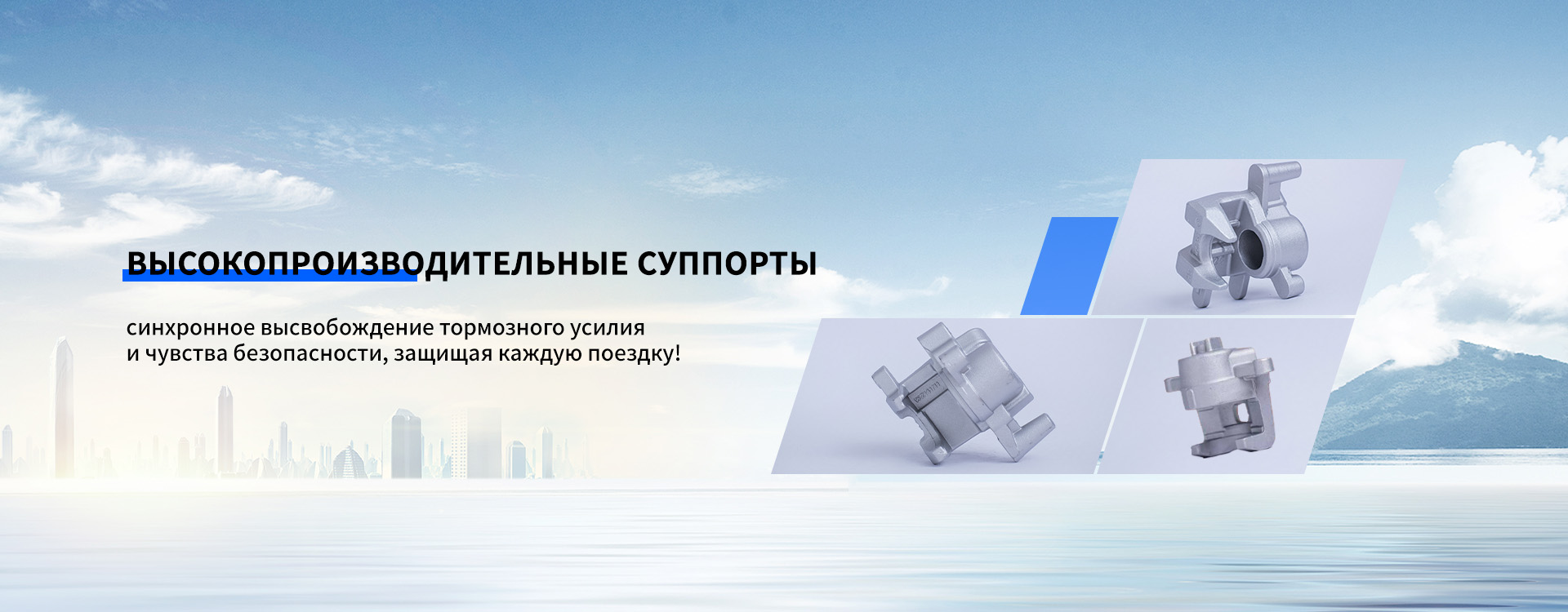 ВЫСОКОПРОИЗВОДИТЕЛЬНЫЕ СУППОРТЫ

синхронное высвобождение тормозного усилия
и чувства безопасности, защищая каждую поездку!